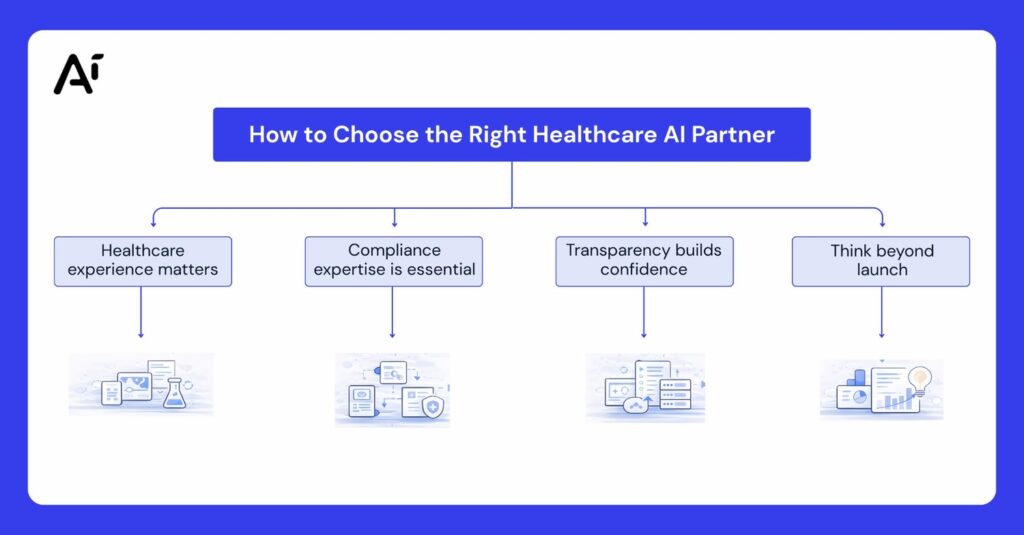 Ai

How to Choose the Right Healthcare AI Partner

Healthcare experience matters

Compliance expertise is essential

Transparency builds confidence

Think beyond launch